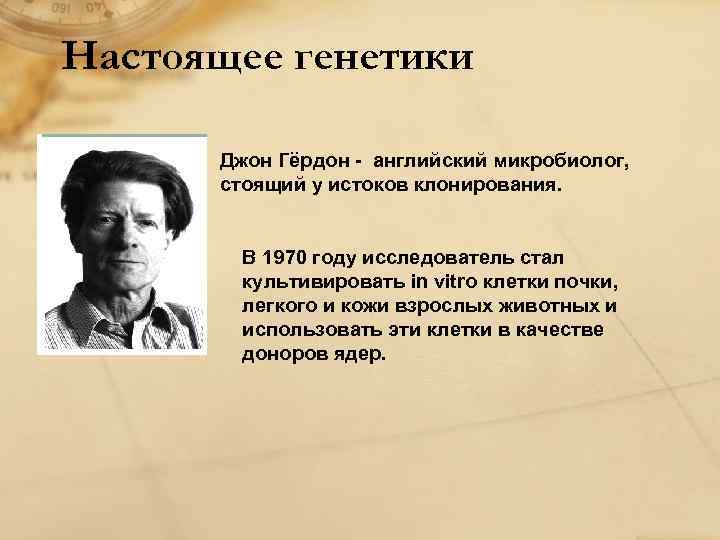 Настоящее генетики

Джон Гёрдон - английский микробиолог, стоящий у истоков клонирования.

В 1970 году исследователь стал культивировать in vitro клетки почки, легкого и кожи взрослых животных и использовать эти клетки в качестве доноров ядер.